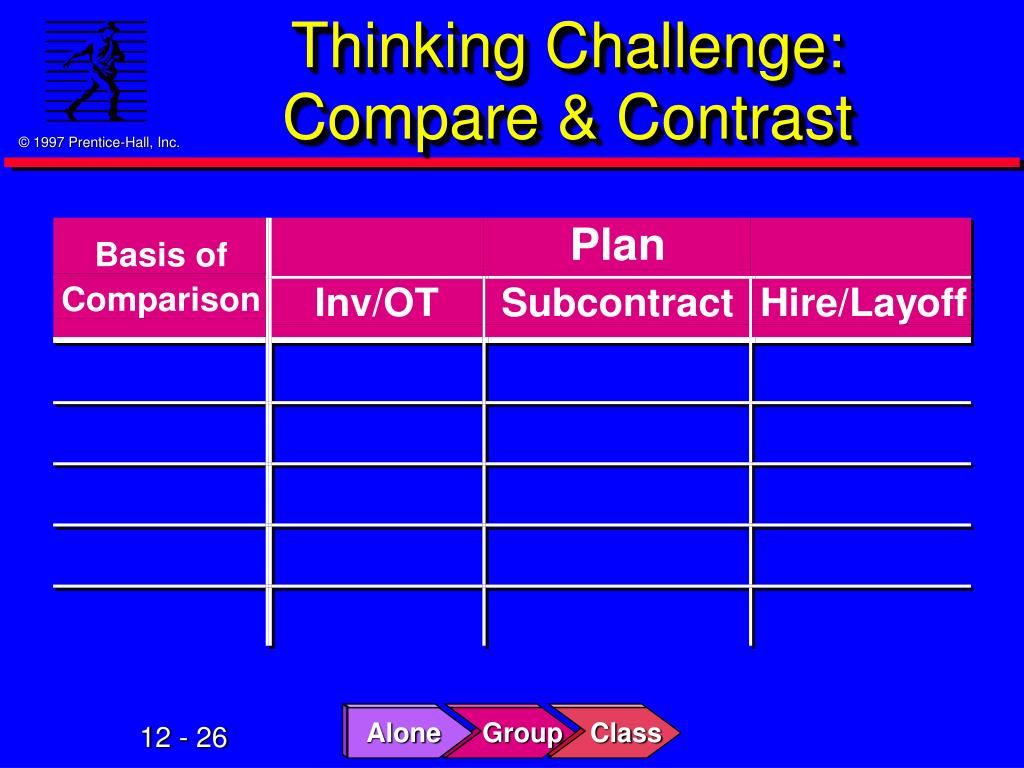 © 1997 Prentice-Hall, Inc.

Thinking Challenge: Compare & Contrast

| Basis of Comparison | Plan | | |
|---|---|---|---|
| | Inv/OT | Subcontract | Hire/Layoff |
| | | | |
| | | | |
| | | | |
| | | | |
| | | | |

12 - 26

Alone Group Class